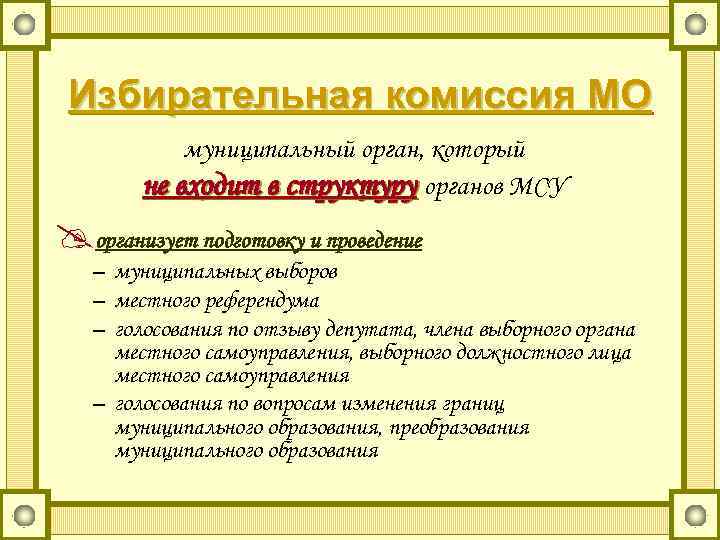 Избирательная комиссия МО

муниципальный орган, который не входит в структуру органов МСУ

организует подготовку и проведение

– муниципальных выборов
– местного референдума
– голосования по отзыву депутата, члена выборного органа местного самоуправления, выборного должностного лица местного самоуправления
– голосования по вопросам изменения границ муниципального образования, преобразования муниципального образования